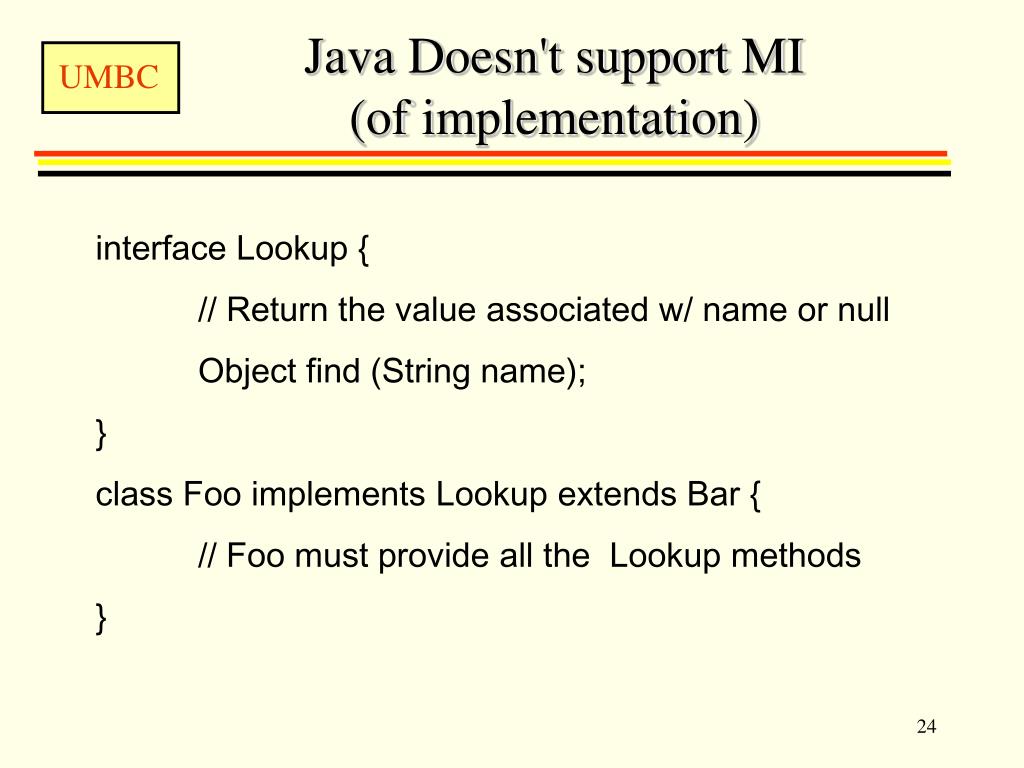 UMBC

Java Doesn't support MI
(of implementation)

interface Lookup {
// Return the value associated w/ name or null
Object find (String name);
}
class Foo implements Lookup extends Bar {
// Foo must provide all the Lookup methods
}

24